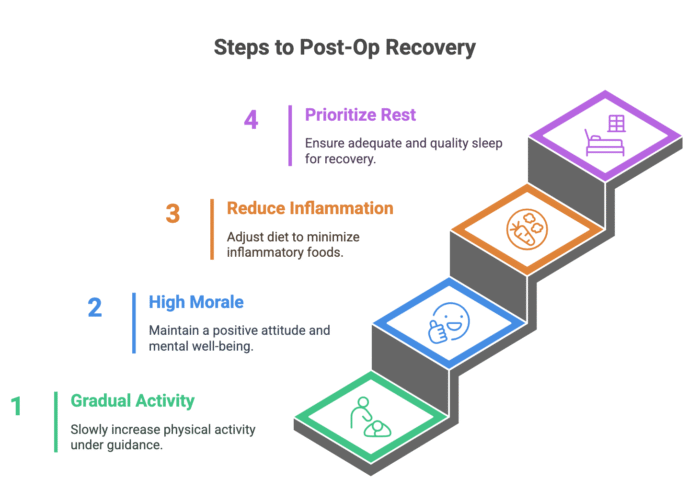 Steps to Post-Op Recovery

4
Prioritize Rest
Ensure adequate and quality sleep for recovery.

3
Reduce Inflammation
Adjust diet to minimize inflammatory foods.

2
High Morale
Maintain a positive attitude and mental well-being.

1
Gradual Activity
Slowly increase physical activity under guidance.